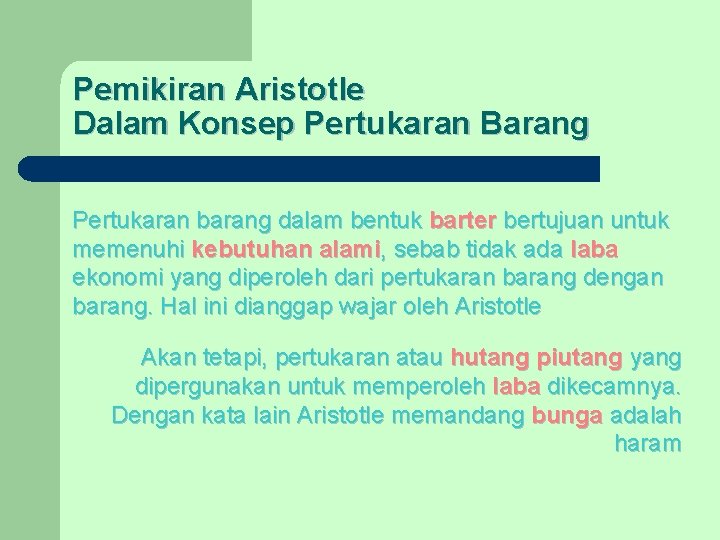 Pemikiran Aristotle
Dalam Konsep Pertukaran Barang

Pertukaran barang dalam bentuk barter bertujuan untuk memenuhi kebutuhan alami, sebab tidak ada laba ekonomi yang diperoleh dari pertukaran barang dengan barang. Hal ini dianggap wajar oleh Aristotle

Akan tetapi, pertukaran atau hutang piutang yang dipergunakan untuk memperoleh laba dikecamnya. Dengan kata lain Aristotle memandang bunga adalah haram